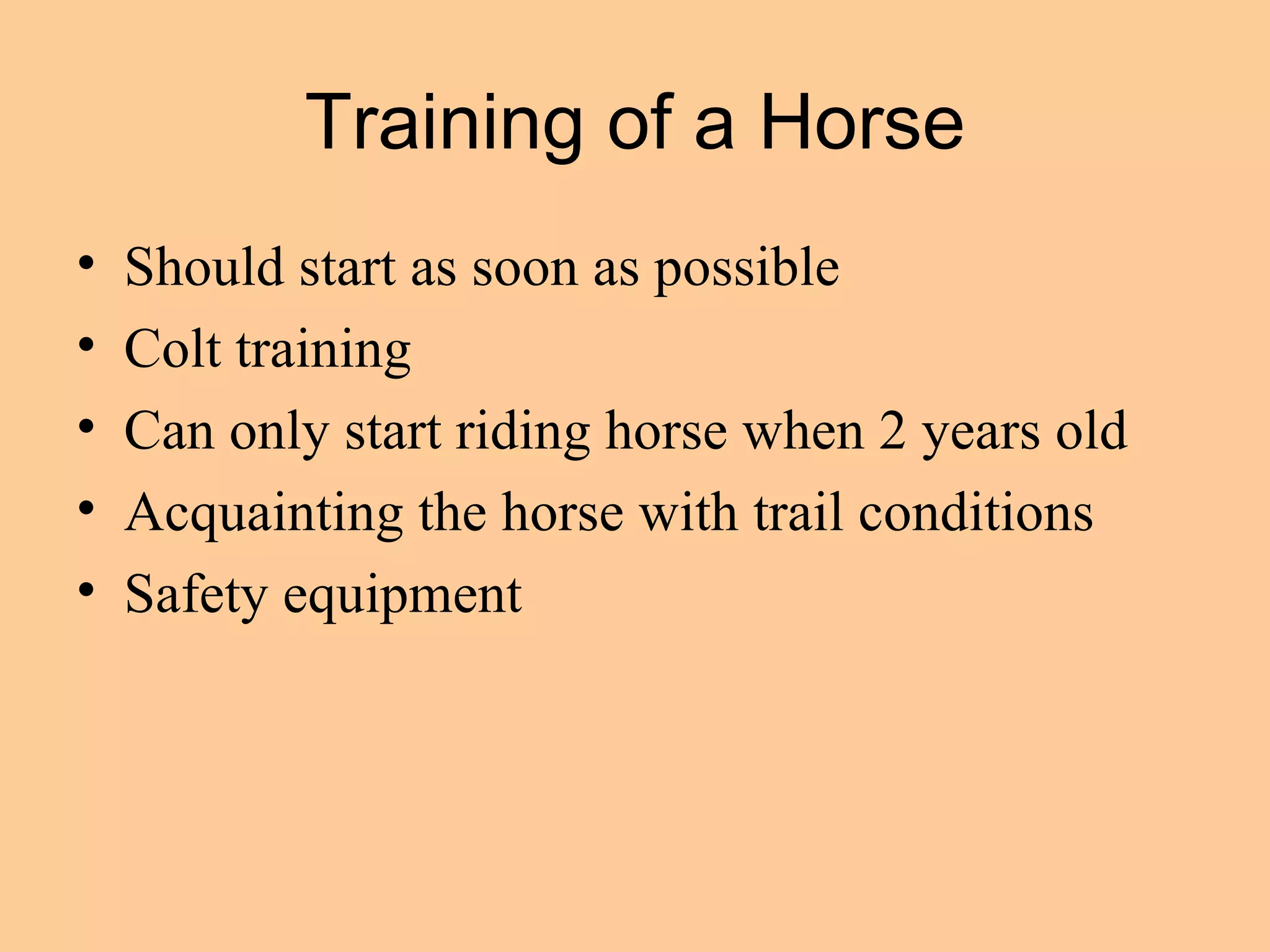 Training of a Horse

• Should start as soon as possible
• Colt training
• Can only start riding horse when 2 years old
• Acquainting the horse with trail conditions
• Safety equipment